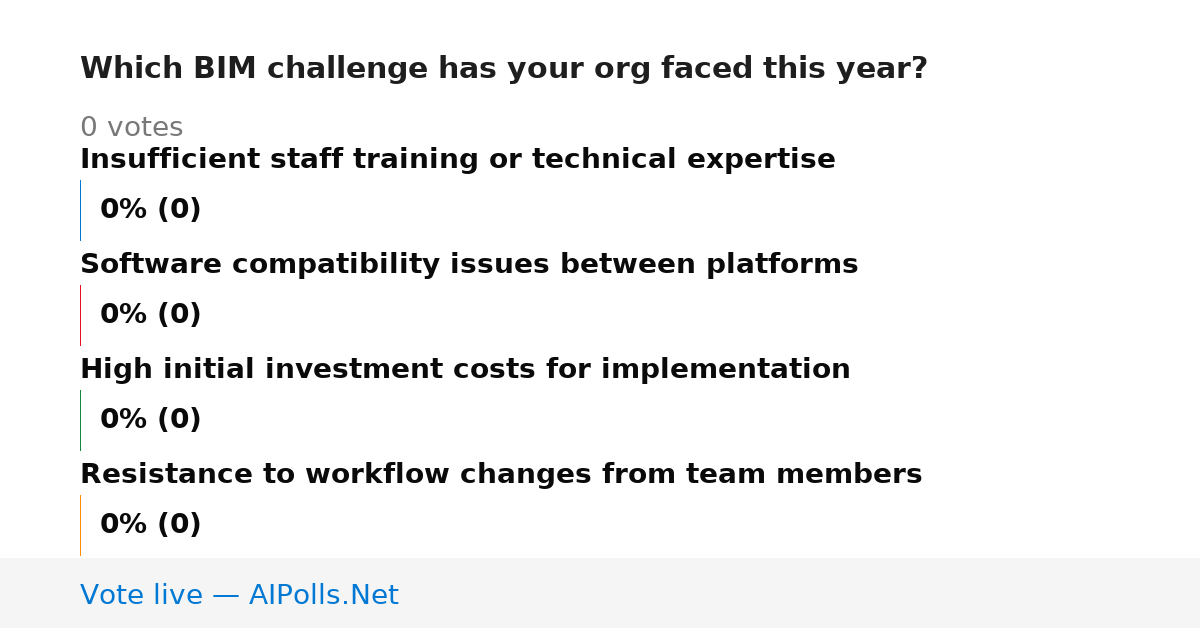 Which BIM challenge has your org faced this year?

0 votes

Insufficient staff training or technical expertise

0% (0)

Software compatibility issues between platforms

0% (0)

High initial investment costs for implementation

0% (0)

Resistance to workflow changes from team members

0% (0)

Vote live — AIPolls.Net